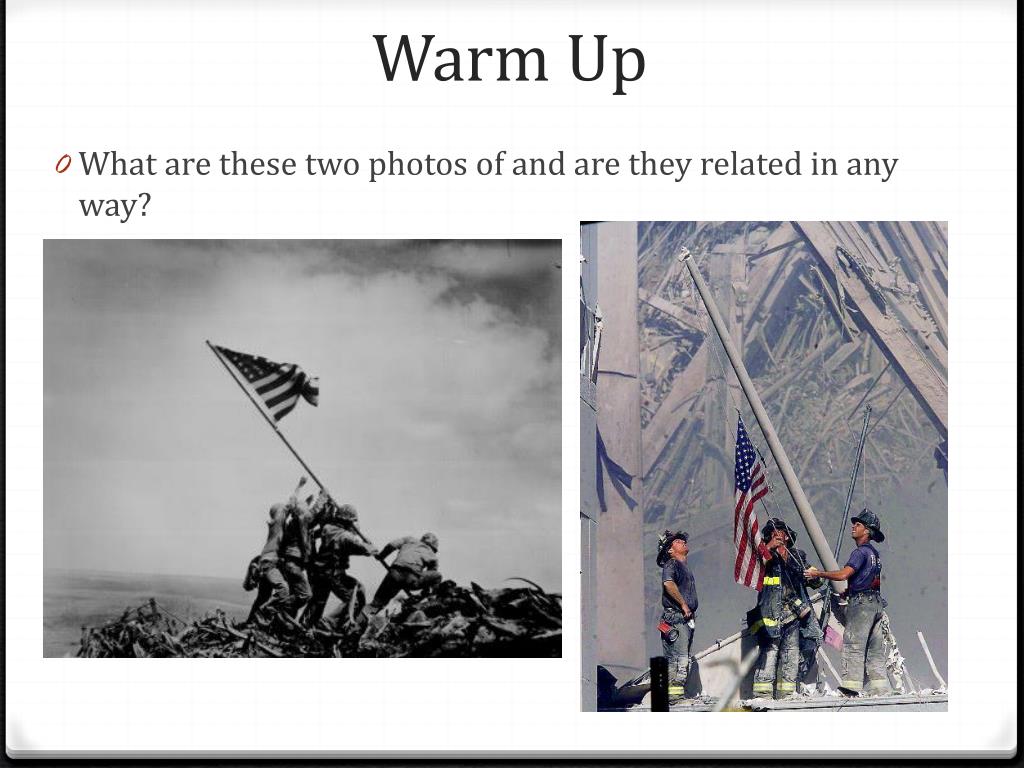 Warm Up

0 What are these two photos of and are they related in any way?